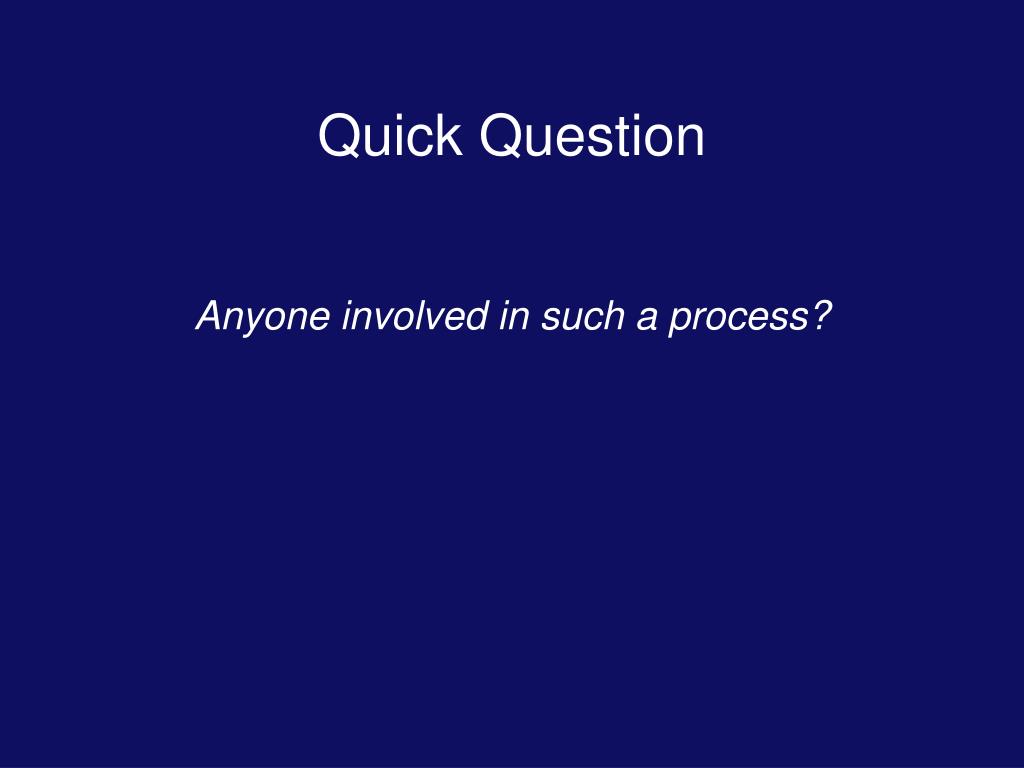 Quick Question

Anyone involved in such a process?